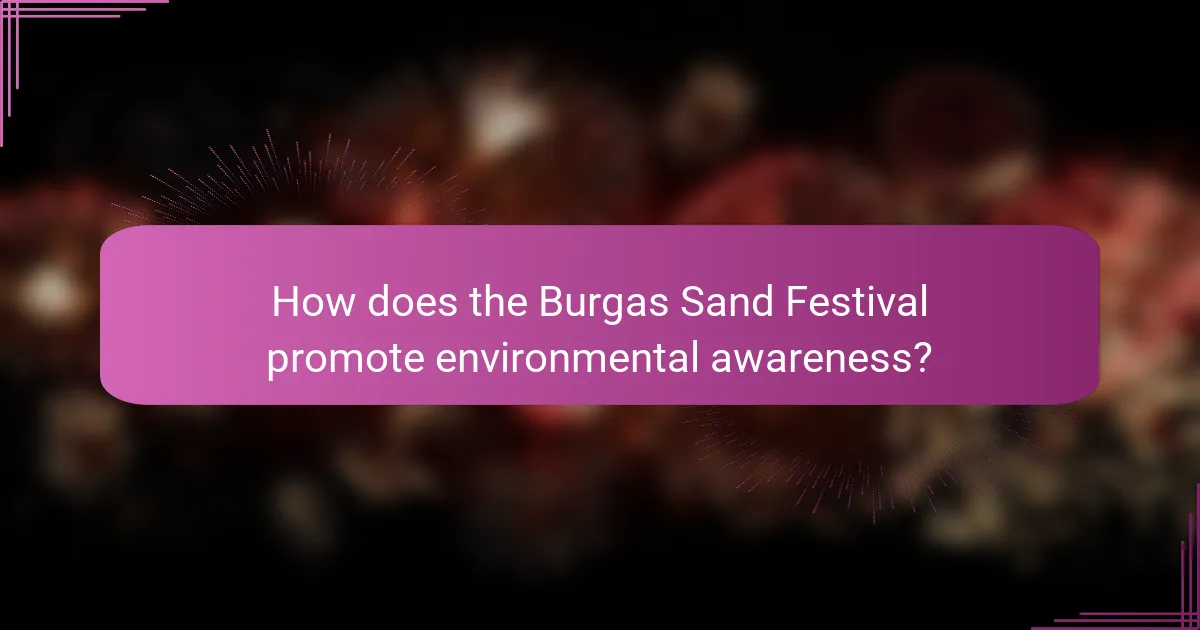 How does the Burgas Sand Festival promote environmental awareness?